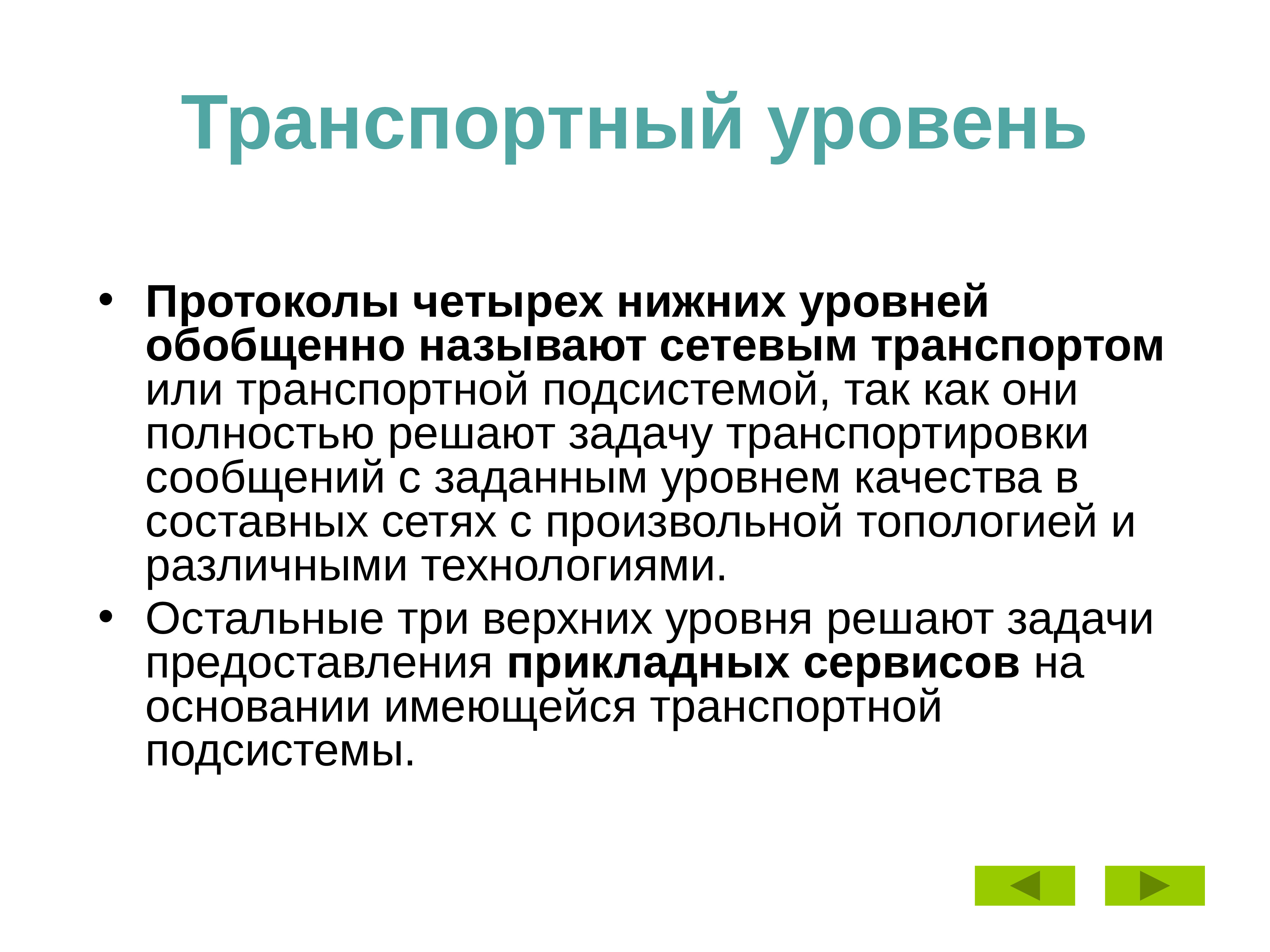 Транспортный уровень

• Протоколы четырех нижних уровней обобщенно называют сетевым транспортом или транспортной подсистемой, так как они полностью решают задачу транспортировки сообщений с заданным уровнем качества в составных сетях с произвольной топологией и различными технологиями.
• Остальные три верхних уровня решают задачи предоставления прикладных сервисов на основании имеющейся транспортной подсистемы.